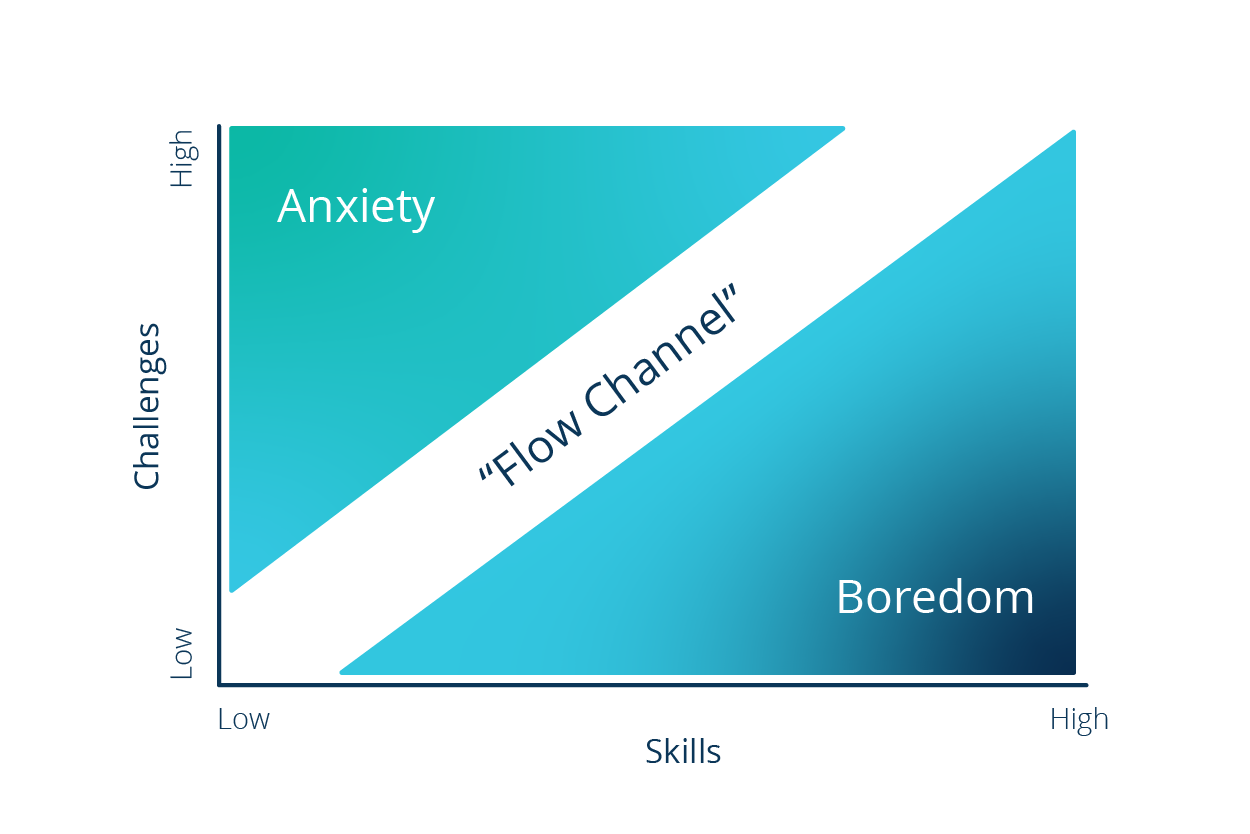 High

Challenges

Low

Anxiety

"Flow Channel"

Boredom

Low

Skills

High